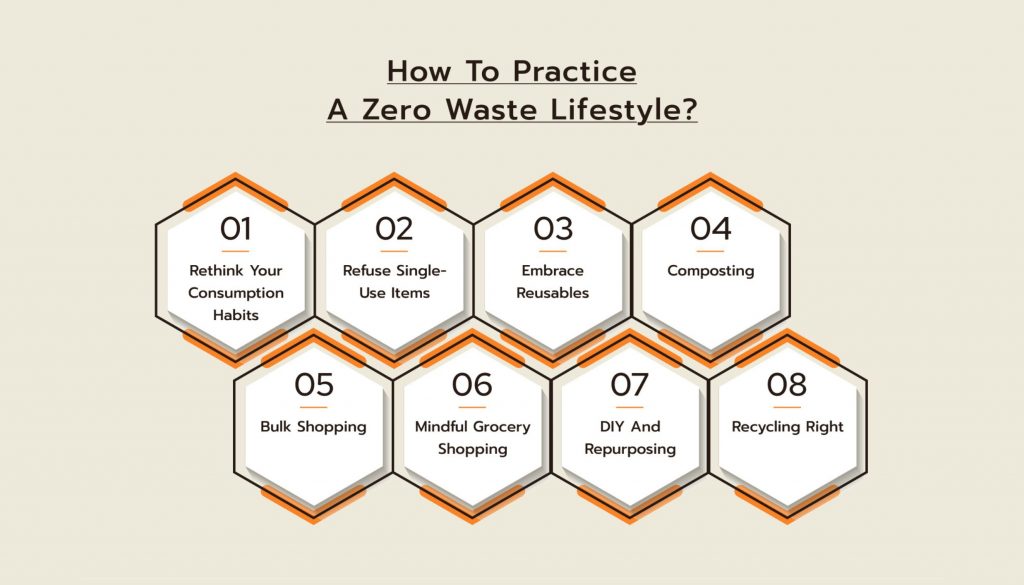 How To Practice
A Zero Waste Lifestyle?

01
Rethink Your Consumption Habits

02
Refuse Single-Use Items

03
Embrace Reusables

04
Composting

05
Bulk Shopping

06
Mindful Grocery Shopping

07
DIY And Repurposing

08
Recycling Right